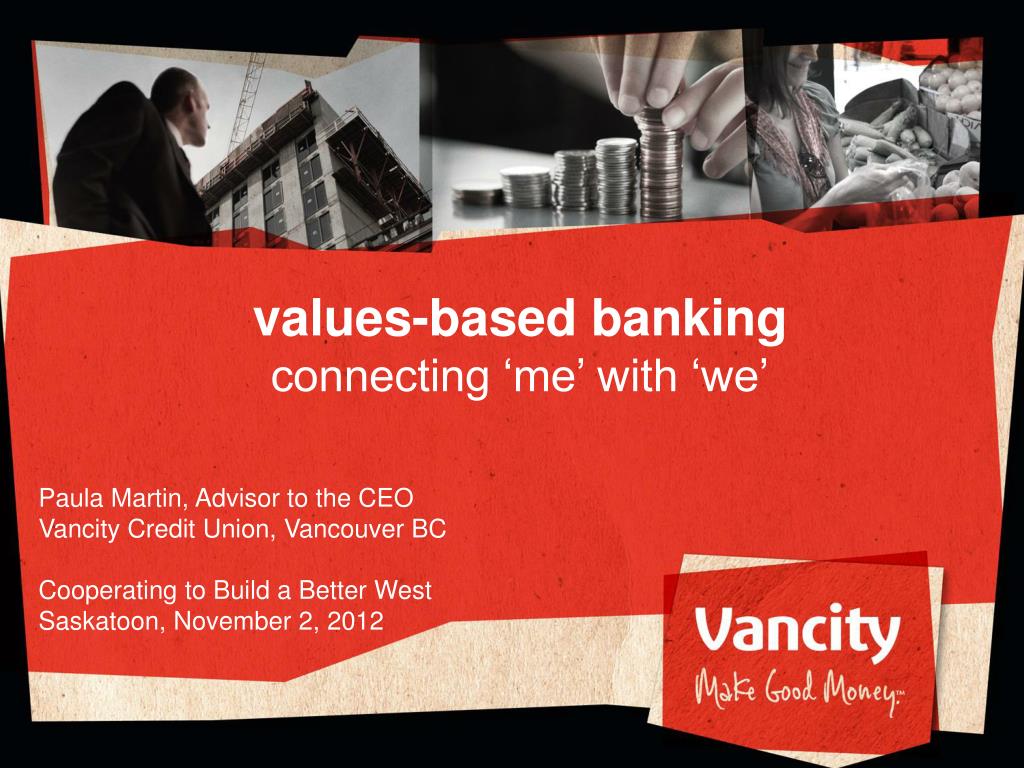 values-based banking
connecting ‘me’ with ‘we’

Paula Martin, Advisor to the CEO
Vancity Credit Union, Vancouver BC

Cooperating to Build a Better West
Saskatoon, November 2, 2012

Vancity
Make Good Money.™